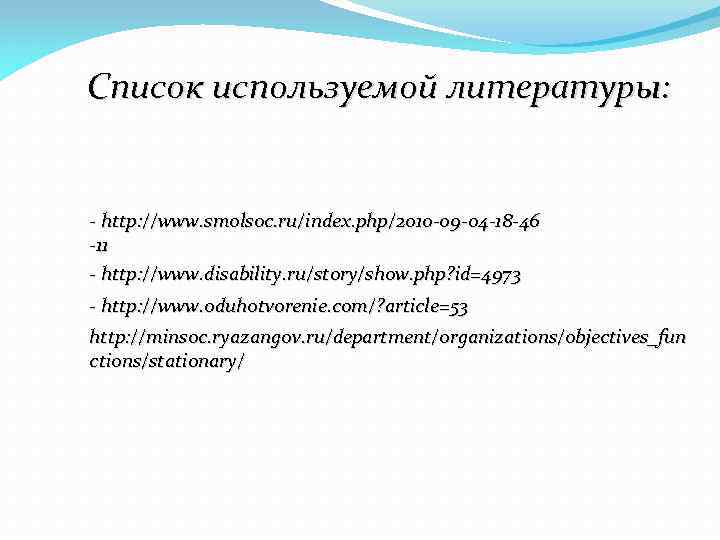 Список используемой литературы:

- http://www.smolsoc.ru/index.php/2010-09-04-18-46-11

- http://www.disability.ru/story/show.php?id=4973

- http://www.oduhotvorenie.com/?article=53

http://minsoc.ryazangov.ru/department/organizations/objectives_functions/stationary/